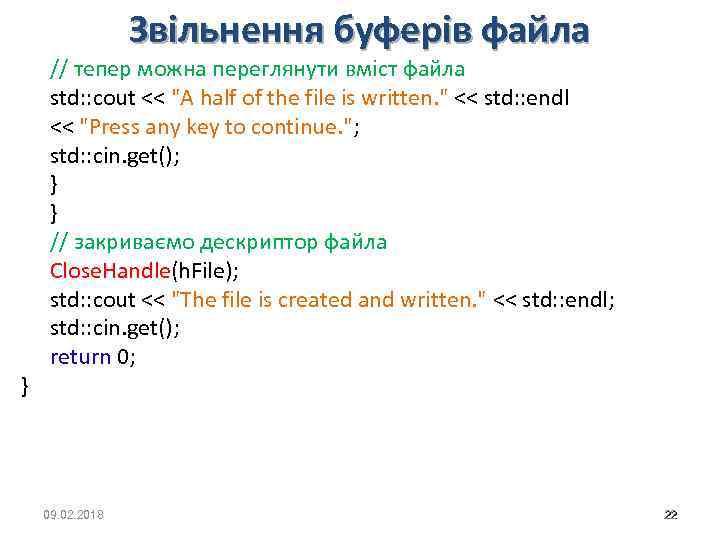 Звільнення буферів файла

// тепер можна переглянути вміст файла
std::cout << "A half of the file is written." << std::endl
<< "Press any key to continue.";
std::cin.get();
}
}
// закриваємо дескриптор файла
CloseHandle(hFile);
std::cout << "The file is created and written." << std::endl;
std::cin.get();
return 0;
}

09.02.2018

22